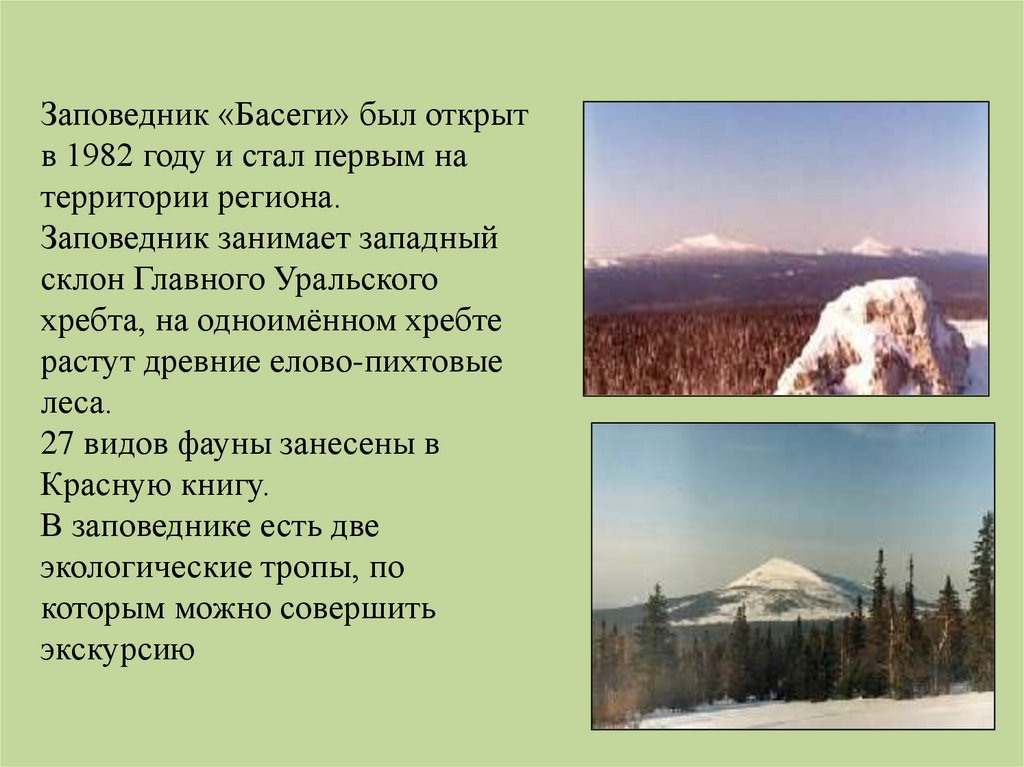 Заповедник «Басеги» был открыт в 1982 году и стал первым на территории региона.
Заповедник занимает западный склон Главного Уральского хребта, на одноимённом хребте растут древние елово-пихтовые леса.
27 видов фауны занесены в Красную книгу.
В заповеднике есть две экологические тропы, по которым можно совершить экскурсию